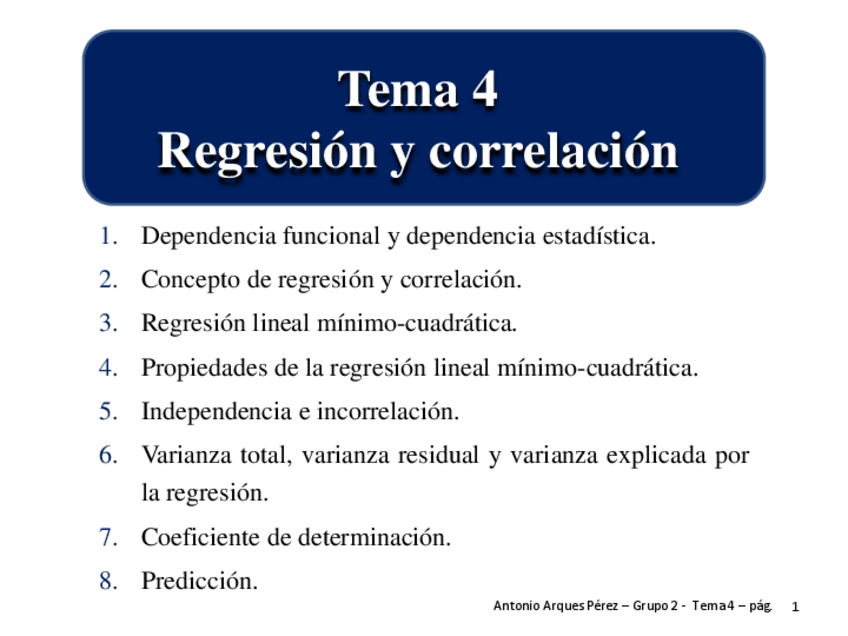 Tema 4
Regresión y correlación

1. Dependencia funcional y dependencia estadística.
2. Concepto de regresión y correlación.
3. Regresión lineal mínimo-cuadrática.
4. Propiedades de la regresión lineal mínimo-cuadrática.
5. Independencia e incorrelación.
6. Varianza total, varianza residual y varianza explicada por la regresión.
7. Coeficiente de determinación.
8. Predicción.

Antonio Arques Pérez – Grupo 2 - Tema 4 – pág. 1